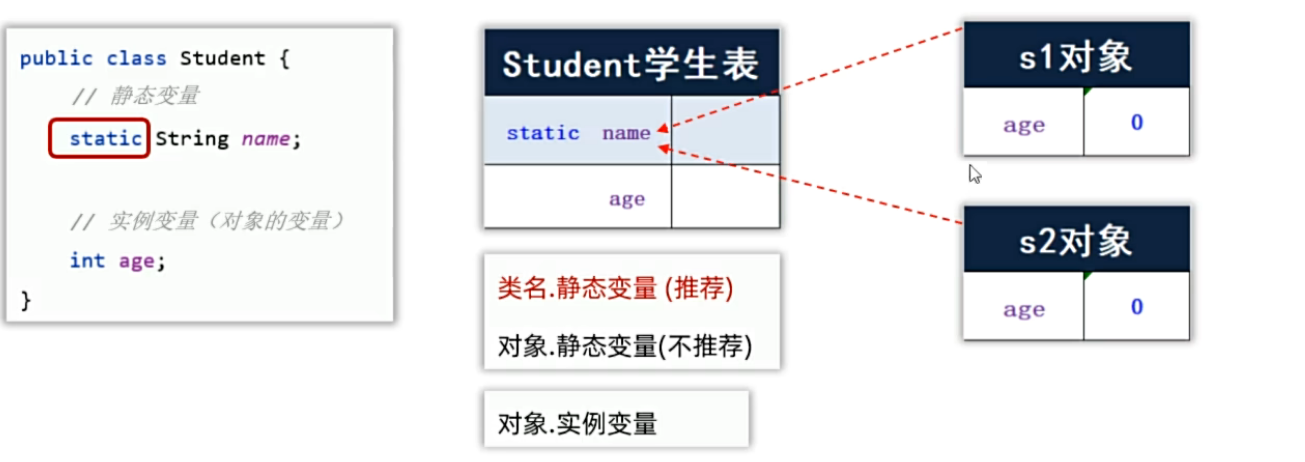 public class Student {
    // 静态变量
    static String name;

    // 实例变量（对象的变量）
    int age;
}

| Student学生表 | |
|---|---|
| static name | |
| age | |

类名.静态变量 (推荐)

对象.静态变量(不推荐)

对象.实例变量

| s1对象 | |
|---|---|
| age | 0 |

| s2对象 | |
|---|---|
| age | 0 |